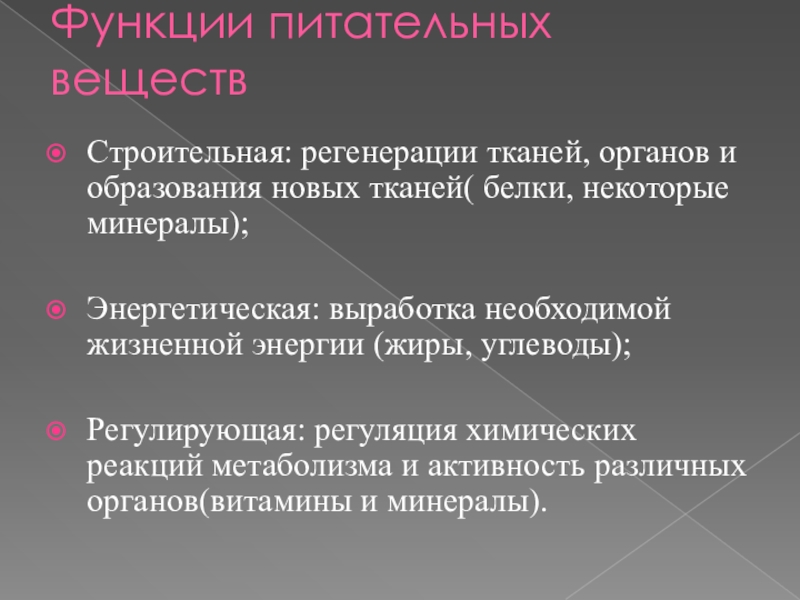 Функции питательных веществ

Строительная: регенерации тканей, органов и образования новых тканей( белки, некоторые минералы);

Энергетическая: выработка необходимой жизненной энергии (жиры, углеводы);

Регулирующая: регуляция химических реакций метаболизма и активность различных органов(витамины и минералы).